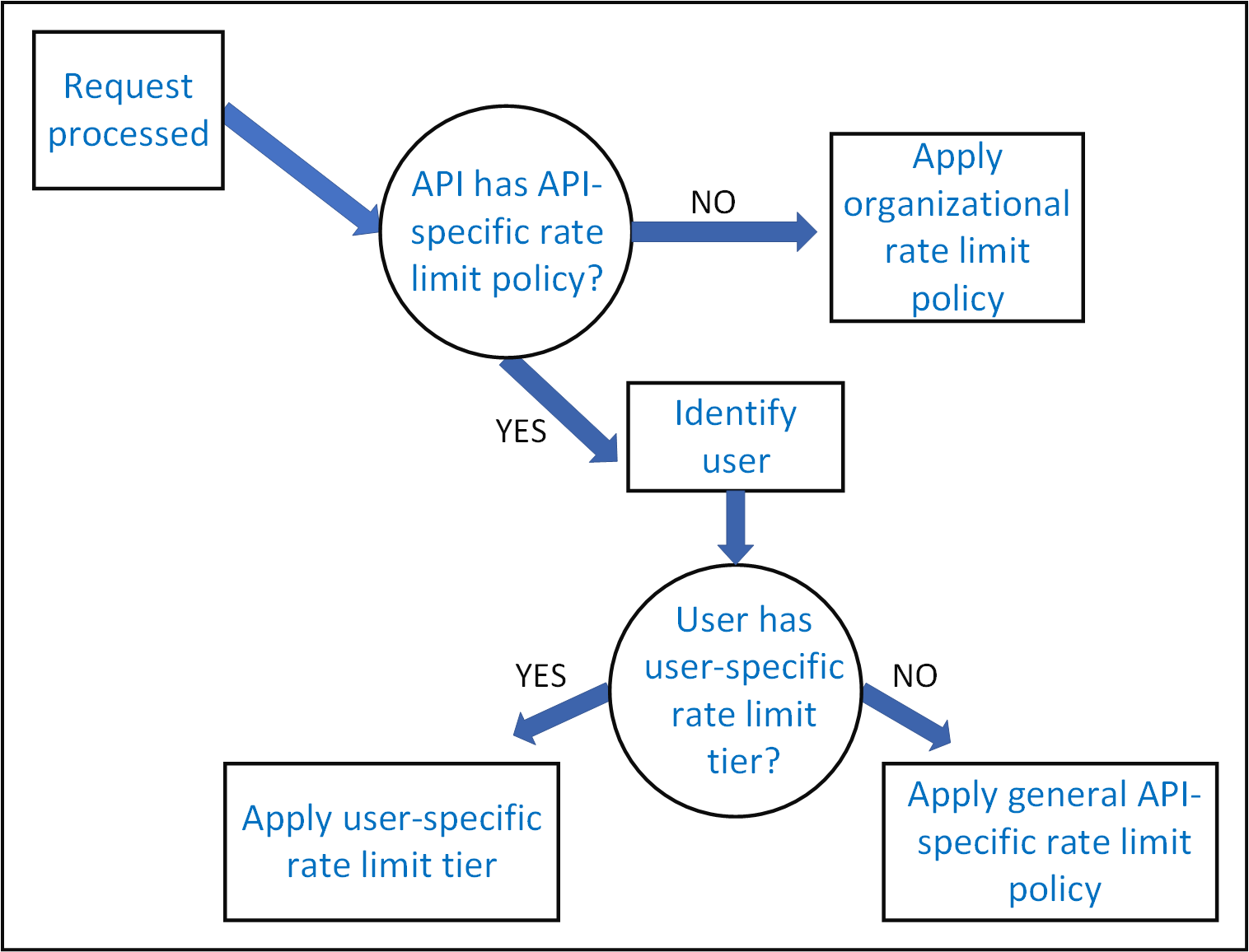 Request processed

API has API-specific rate limit policy?

NO

Apply organizational rate limit policy

YES

Identify user

User has user-specific rate limit tier?

YES

NO

Apply user-specific rate limit tier

Apply general API-specific rate limit policy